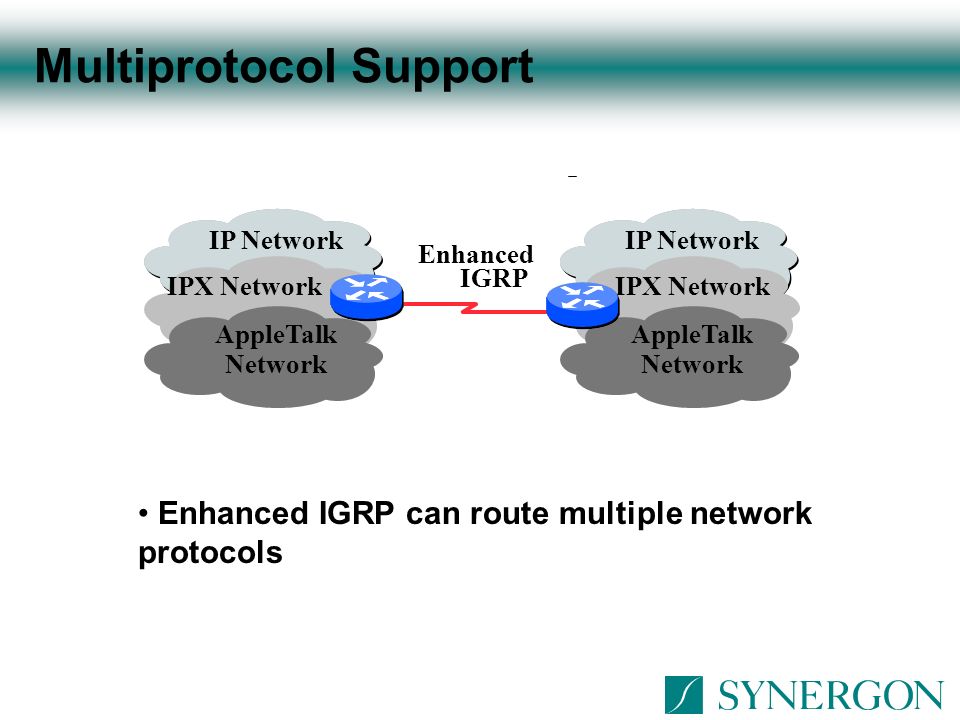 Multiprotocol Support

IP Network
IPX Network
AppleTalk Network

Enhanced IGRP

IP Network
IPX Network
AppleTalk Network

• Enhanced IGRP can route multiple network protocols

SYNERGON